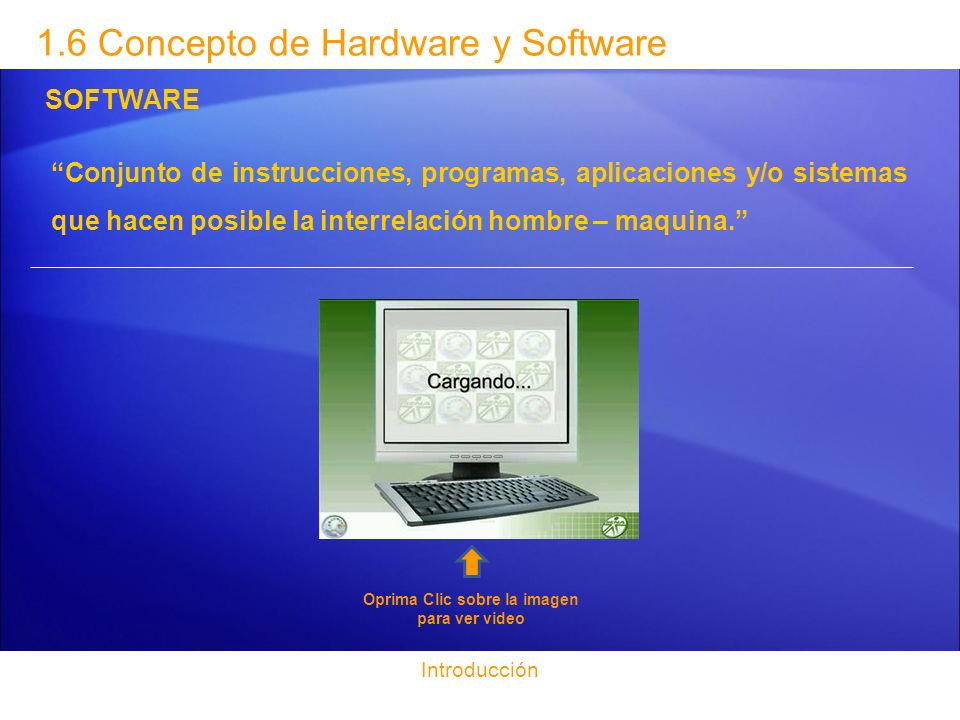 1.6 Concepto de Hardware y Software

SOFTWARE

“Conjunto de instrucciones, programas, aplicaciones y/o sistemas que hacen posible la interrelación hombre – maquina.”

Cargando...

Oprima Clic sobre la imagen para ver video

Introducción